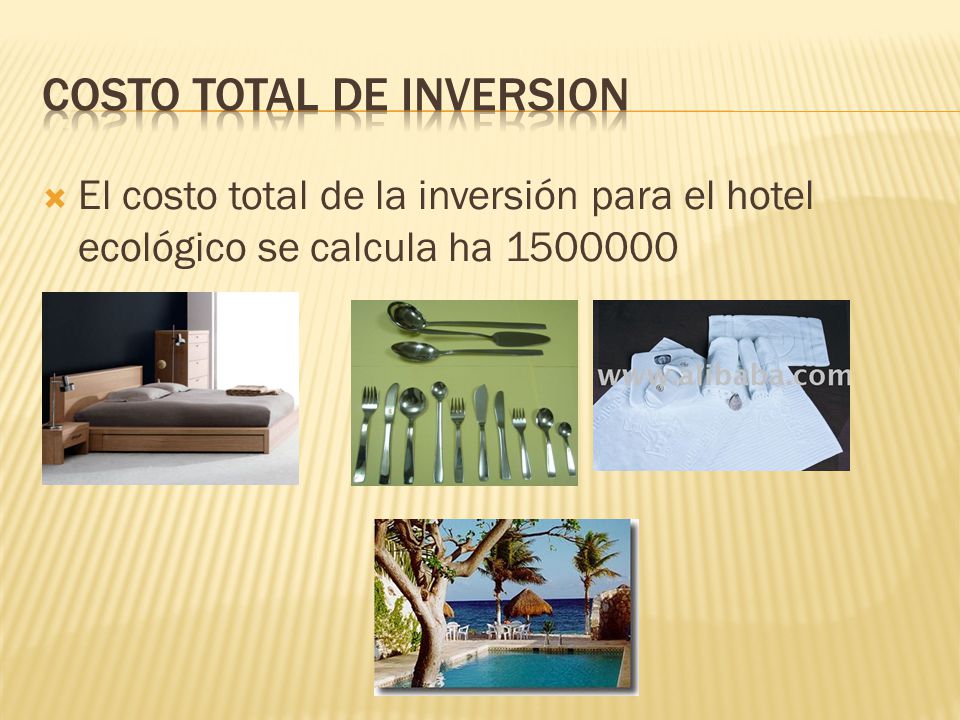 COSTO TOTAL DE INVERSION

El costo total de la inversión para el hotel ecológico se calcula ha 1500000

www.alibaba.com